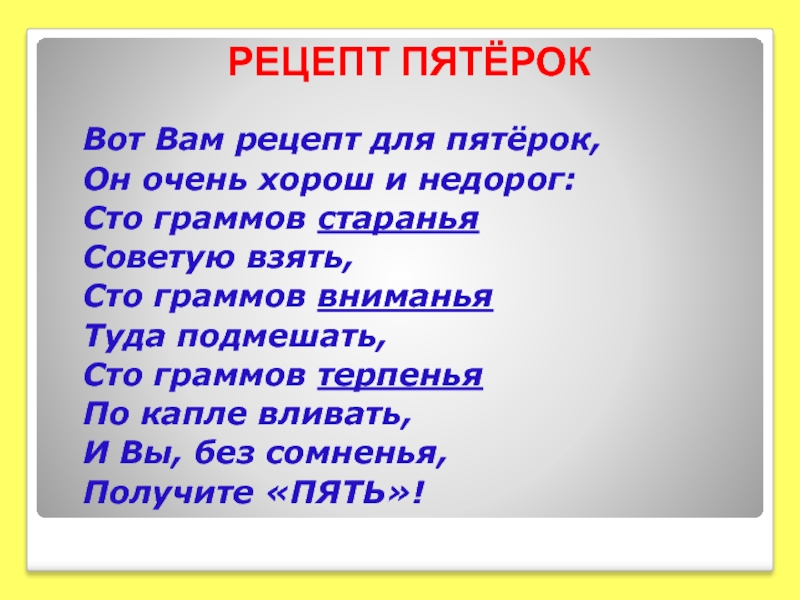 РЕЦЕПТ ПЯТЁРОК

Вот Вам рецепт для пятёрок,
Он очень хорош и недорог:
Сто граммов старанья
Советую взять,
Сто граммов вниманья
Туда подмешать,
Сто граммов терпенья
По капле вливать,
И Вы, без сомненья,
Получите «ПЯТЬ»!